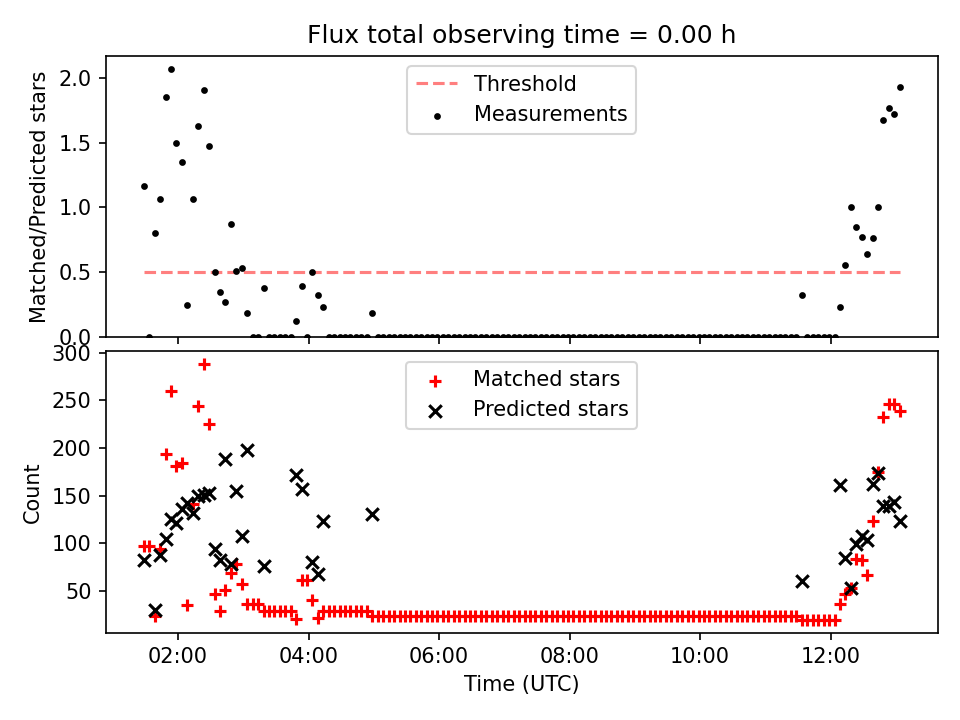 Flux total observing time = 0.00 h

Matched/Predicted stars

2.0
1.5
1.0
0.5
0.0

Threshold
Measurements

Count

300
250
200
150
100
50

Matched stars
Predicted stars

02:00
04:00
06:00
08:00
10:00
12:00

Time (UTC)